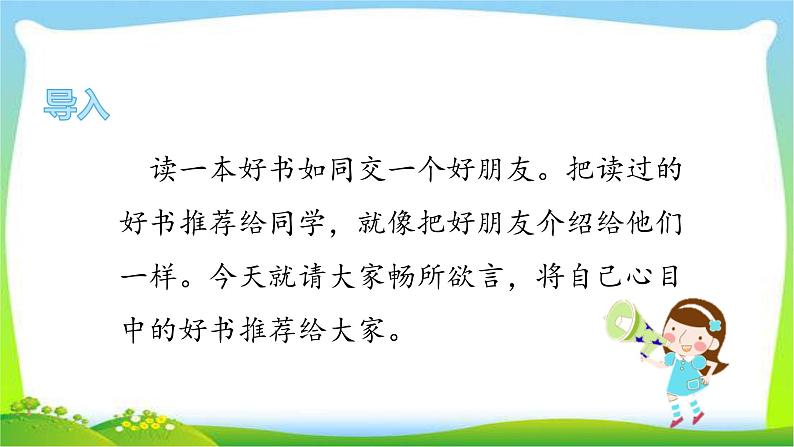 导入

读一本好书如同交一个好朋友。把读过的好书推荐给同学，就像把好朋友介绍给他们一样。今天就请大家畅所欲言，将自己心目中的好书推荐给大家。